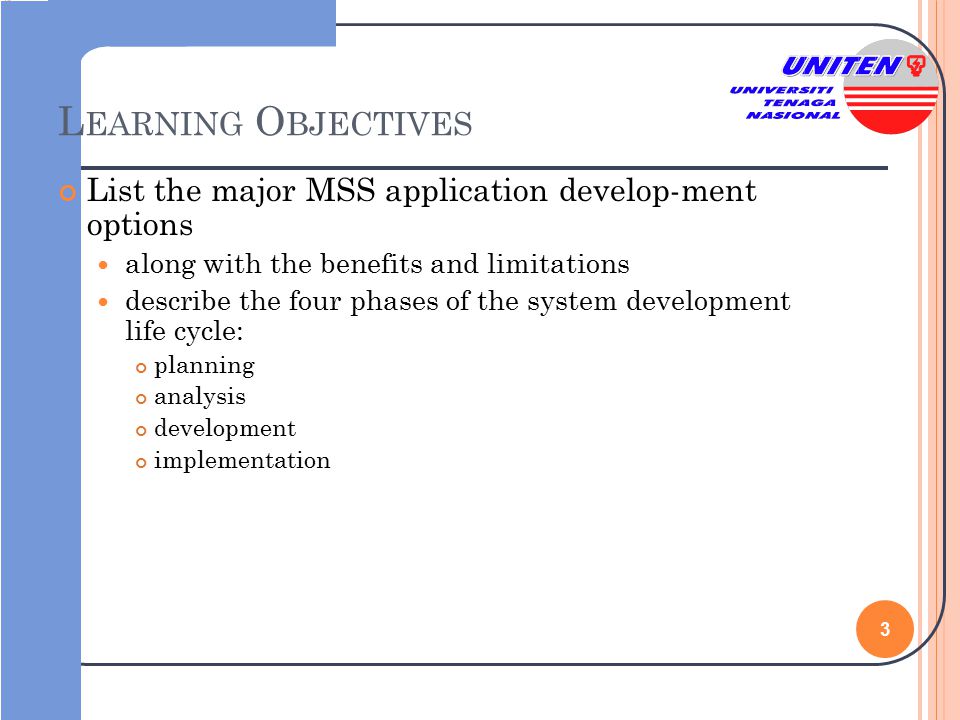 UNITEN
UNIVERSITI TENAGA NASIONAL

LEARNING OBJECTIVES

List the major MSS application develop-ment options

along with the benefits and limitations

describe the four phases of the system development life cycle:

planning

analysis

development

implementation

3